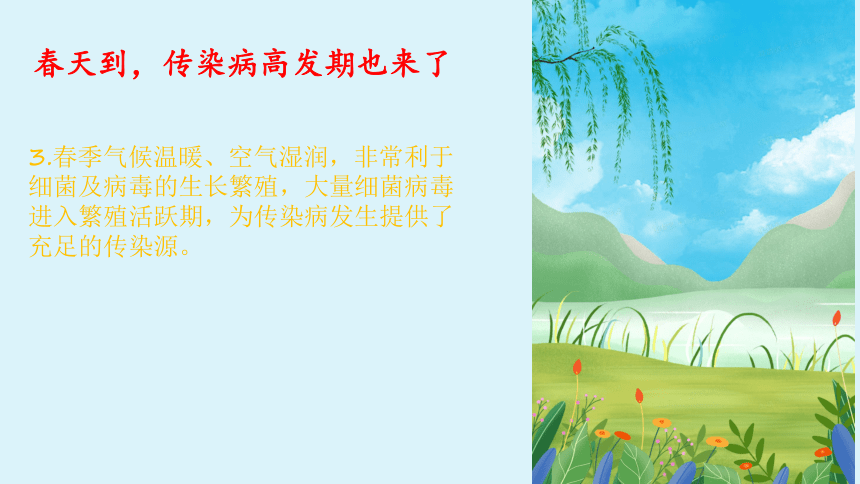 春天到，传染病高发期也来了

3.春季气候温暖、空气湿润，非常利于细菌及病毒的生长繁殖，大量细菌病毒进入繁殖活跃期，为传染病发生提供了充足的传染源。